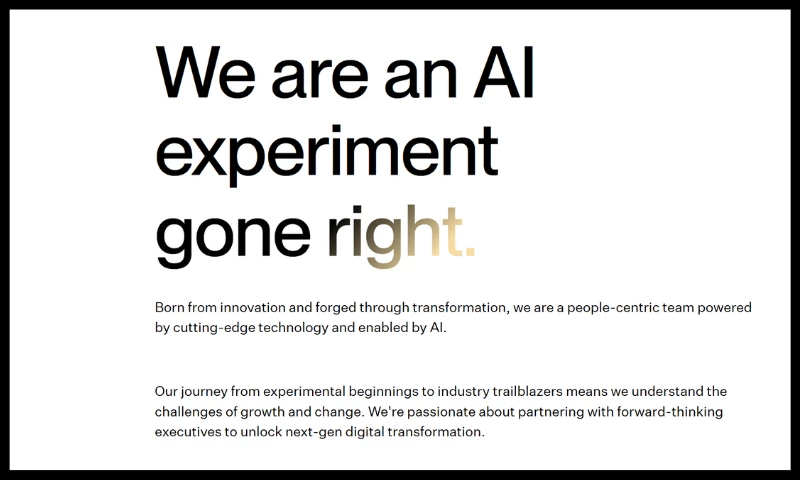 We are an AI experiment gone right.

Born from innovation and forged through transformation, we are a people-centric team powered by cutting-edge technology and enabled by AI.

Our journey from experimental beginnings to industry trailblazers means we understand the challenges of growth and change. We're passionate about partnering with forward-thinking executives to unlock next-gen digital transformation.